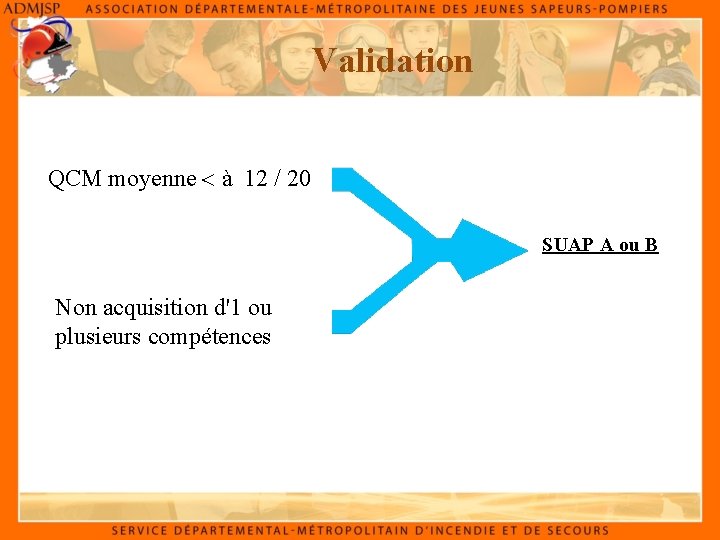 ADMJSP ASSOCIATION DÉPARTEMENTALE-MÉTROPOLITAINE DES JEUNES SAPEURS-POMPIERS

Validation

QCM moyenne < à 12 / 20

Non acquisition d'1 ou plusieurs compétences

SUAP A ou B

SERVICE DÉPARTEMENTAL-MÉTROPOLITAIN D'INCENDIE ET DE SECOURS